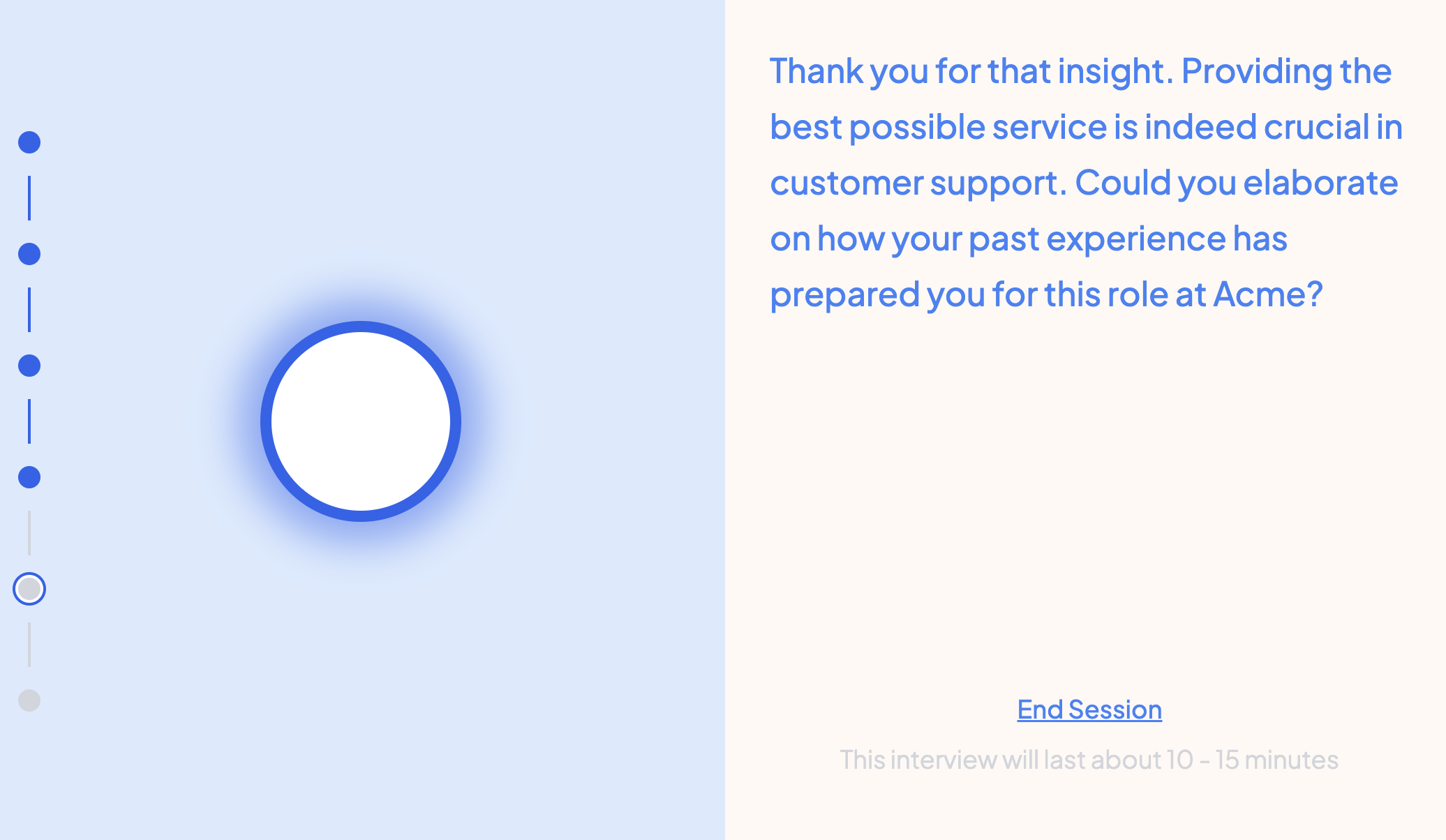 Thank you for that insight. Providing the best possible service is indeed crucial in customer support. Could you elaborate on how your past experience has prepared you for this role at Acme?

End Session

This interview will last about 10 - 15 minutes